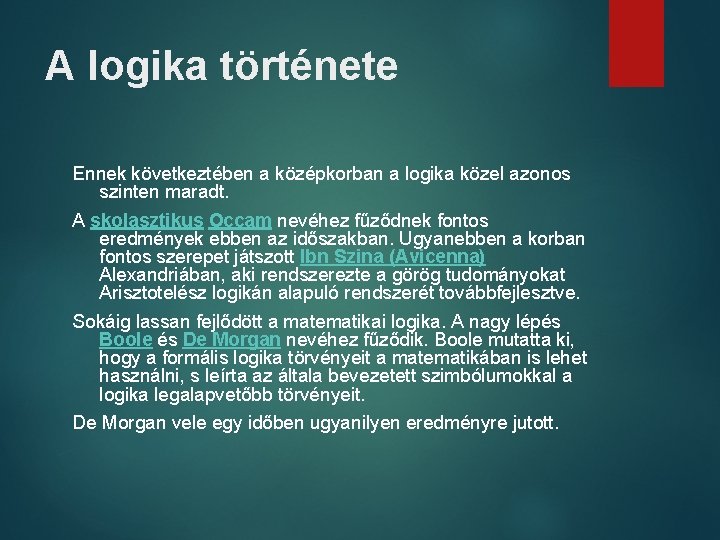 A logika története

Ennek következtében a középkorban a logika közel azonos szinten maradt.

A skolasztikus Occam nevéhez fűződnek fontos eredmények ebben az időszakban. Ugyanebben a korban fontos szerepet játszott Ibn Szina (Avicenna) Alexandriában, aki rendszerezte a görög tudományokat Arisztotelész logikán alapuló rendszerét továbbfejlesztve.

Sokáig lassan fejlődött a matematikai logika. A nagy lépés Boole és De Morgan nevéhez fűződik. Boole mutatta ki, hogy a formális logika törvényeit a matematikában is lehet használni, s leírta az általa bevezetett szimbólumokkal a logika legalapvetőbb törvényeit.

De Morgan vele egy időben ugyanilyen eredményre jutott.